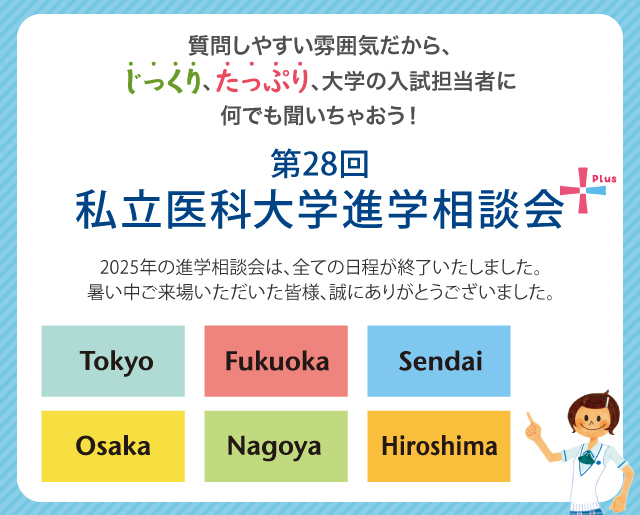 質問しやすい雰囲気だから、
じっくり、たっぷり、大学の入試担当者に
何でも聞いちゃおう！

第28回
私立医科大学進学相談会 Plus

2025年の進学相談会は、全ての日程が終了いたしました。
暑い中ご来場いただいた皆様、誠にありがとうございました。

Tokyo
Fukuoka
Sendai
Osaka
Nagoya
Hiroshima